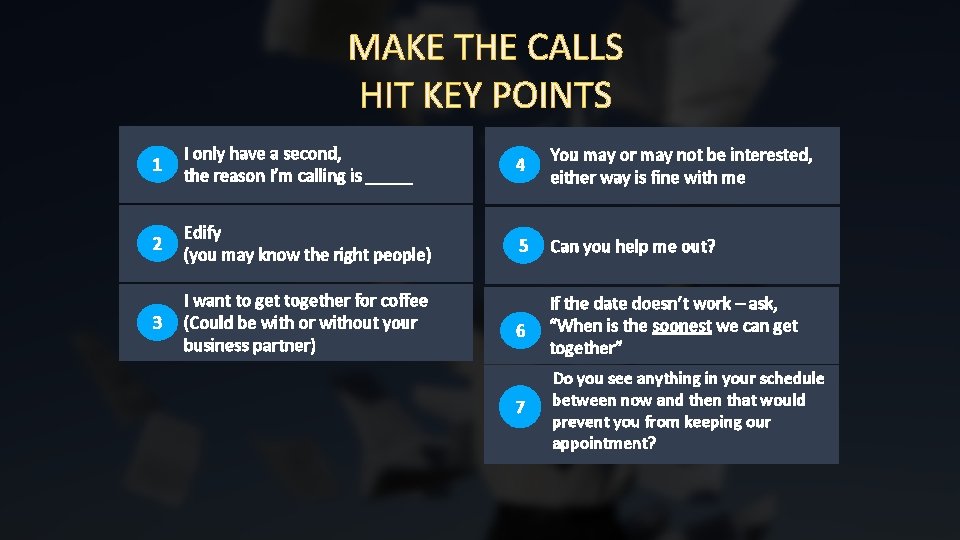 MAKE THE CALLS
HIT KEY POINTS

1 I only have a second, the reason I'm calling is _____

2 Edify (you may know the right people)

3 I want to get together for coffee (Could be with or without your business partner)

4 You may or may not be interested, either way is fine with me

5 Can you help me out?

6 If the date doesn't work – ask, "When is the soonest we can get together"

7 Do you see anything in your schedule between now and then that would prevent you from keeping our appointment?